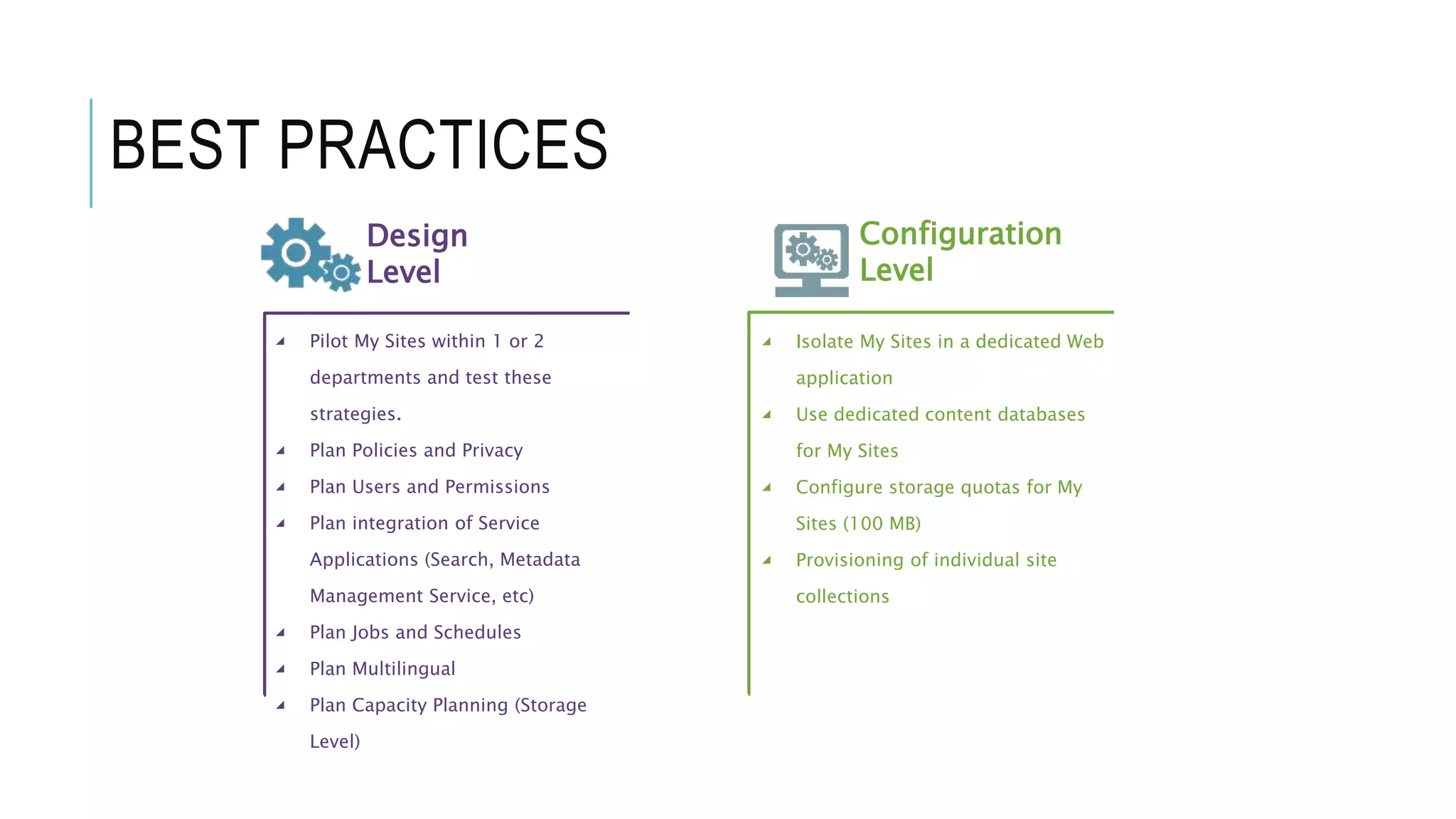 BEST PRACTICES

Design Level

Pilot My Sites within 1 or 2 departments and test these strategies.
Plan Policies and Privacy
Plan Users and Permissions
Plan integration of Service Applications (Search, Metadata Management Service, etc)
Plan Jobs and Schedules
Plan Multilingual
Plan Capacity Planning (Storage Level)

Configuration Level

Isolate My Sites in a dedicated Web application
Use dedicated content databases for My Sites
Configure storage quotas for My Sites (100 MB)
Provisioning of individual site collections